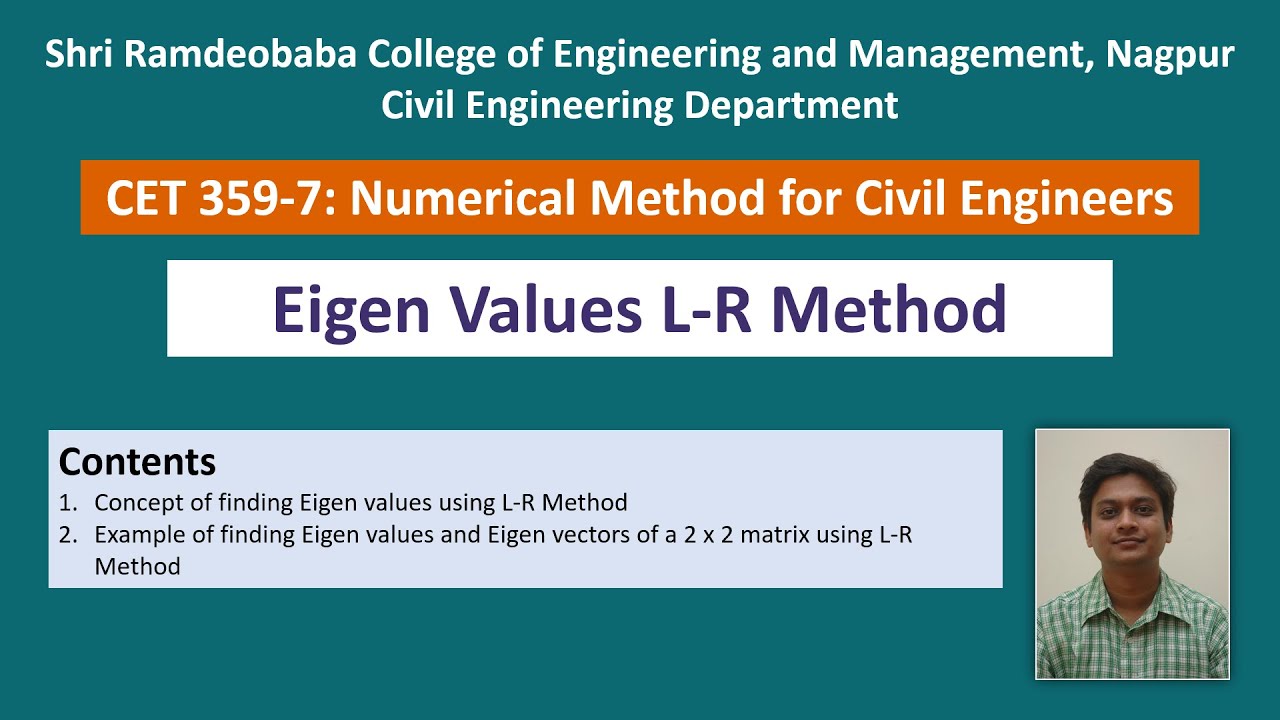 Shri Ramdeobaba College of Engineering and Management, Nagpur
Civil Engineering Department

CET 359-7: Numerical Method for Civil Engineers

Eigen Values L-R Method

Contents
1. Concept of finding Eigen values using L-R Method
2. Example of finding Eigen values and Eigen vectors of a 2 x 2 matrix using L-R Method